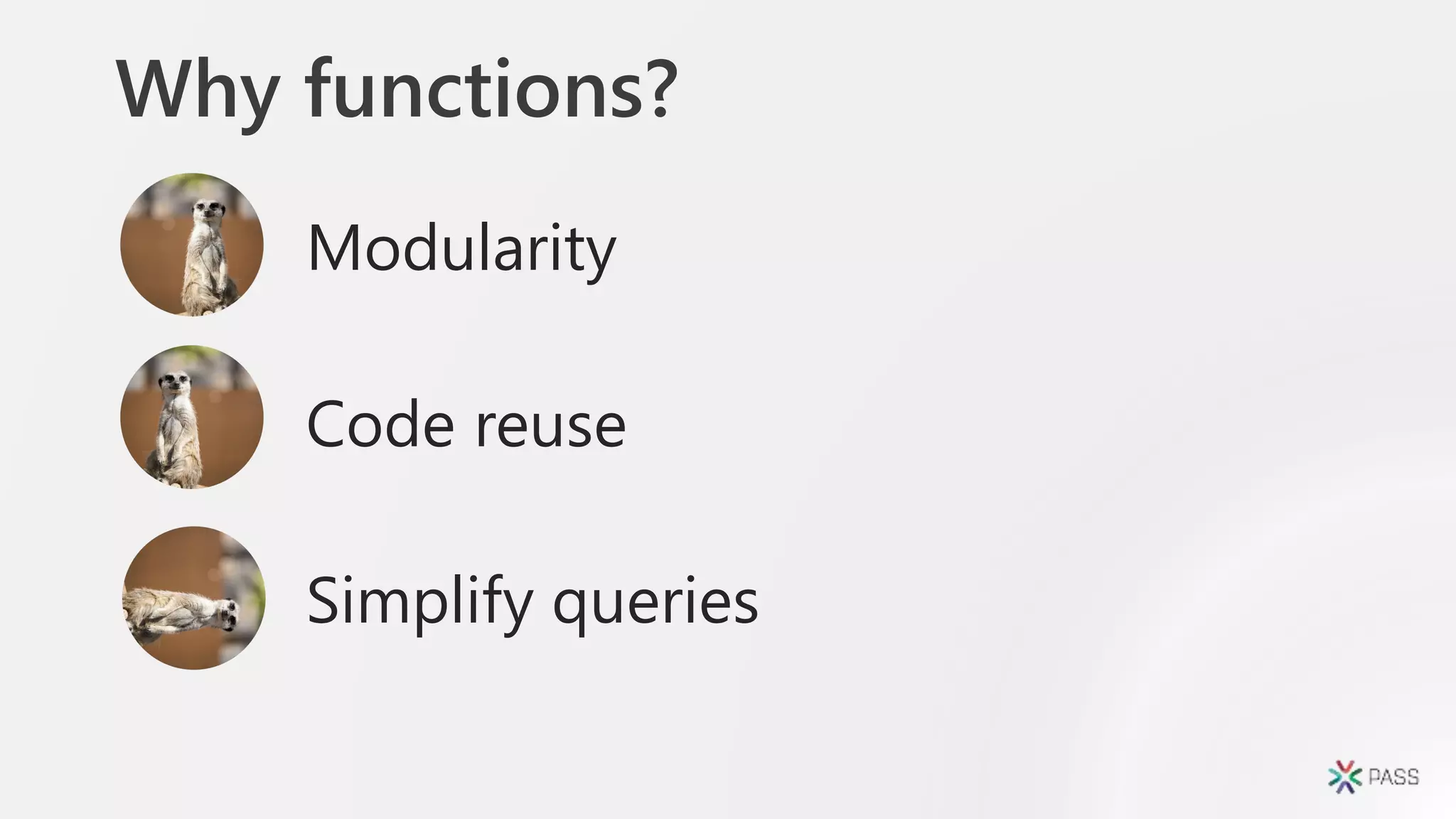 Why functions?

Modularity

Code reuse

Simplify queries

PASS